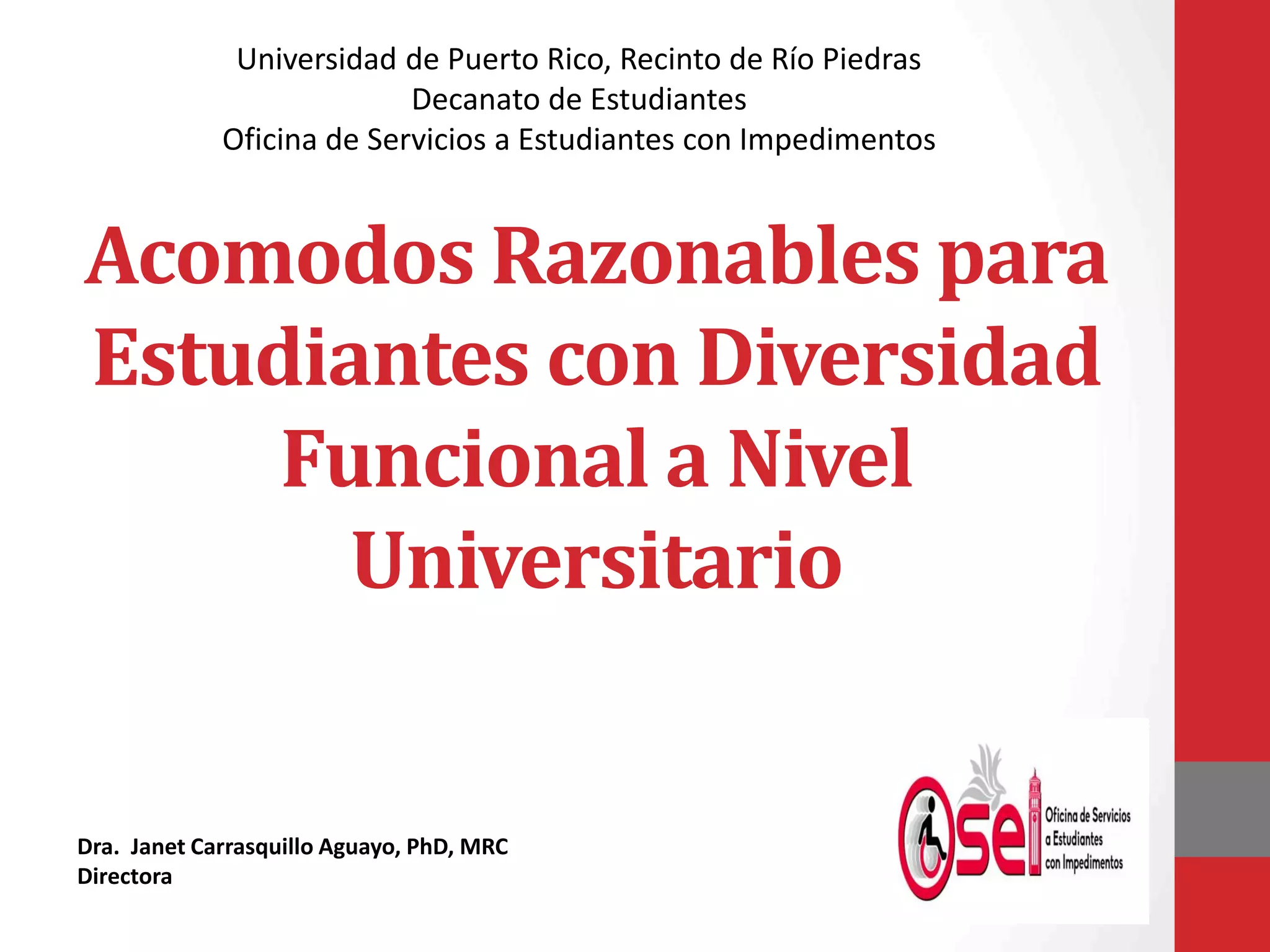 Universidad de Puerto Rico, Recinto de Río Piedras
Decanato de Estudiantes
Oficina de Servicios a Estudiantes con Impedimentos

Acomodos Razonables para Estudiantes con Diversidad Funcional a Nivel Universitario

Dra. Janet Carrasquillo Aguayo, PhD, MRC
Directora

osei
Oficina de Servicios a Estudiantes con Impedimentos